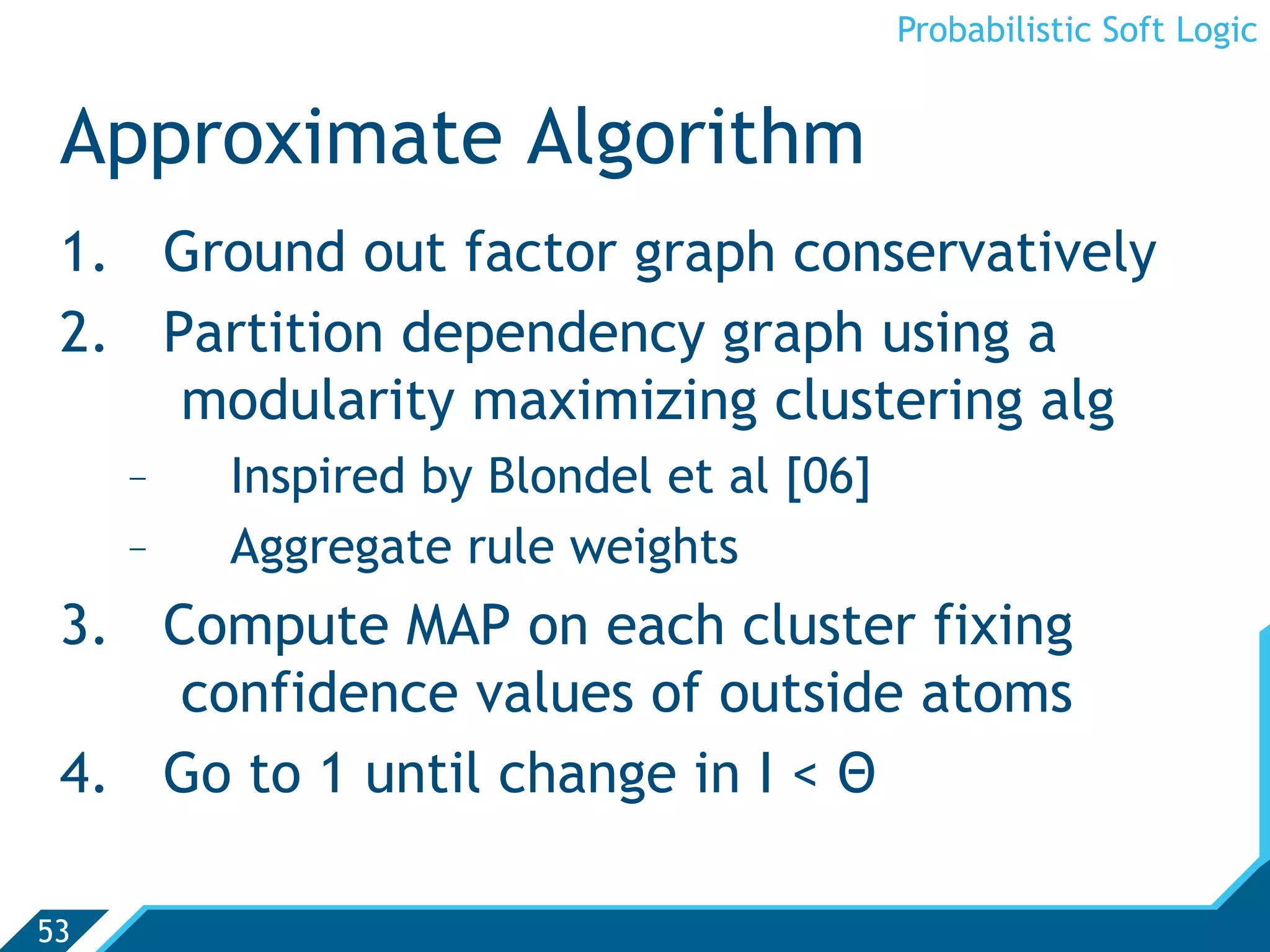 Probabilistic Soft Logic

Approximate Algorithm

1. Ground out factor graph conservatively
2. Partition dependency graph using a modularity maximizing clustering alg
   – Inspired by Blondel et al [06]
   – Aggregate rule weights
3. Compute MAP on each cluster fixing confidence values of outside atoms
4. Go to 1 until change in I < Θ

53